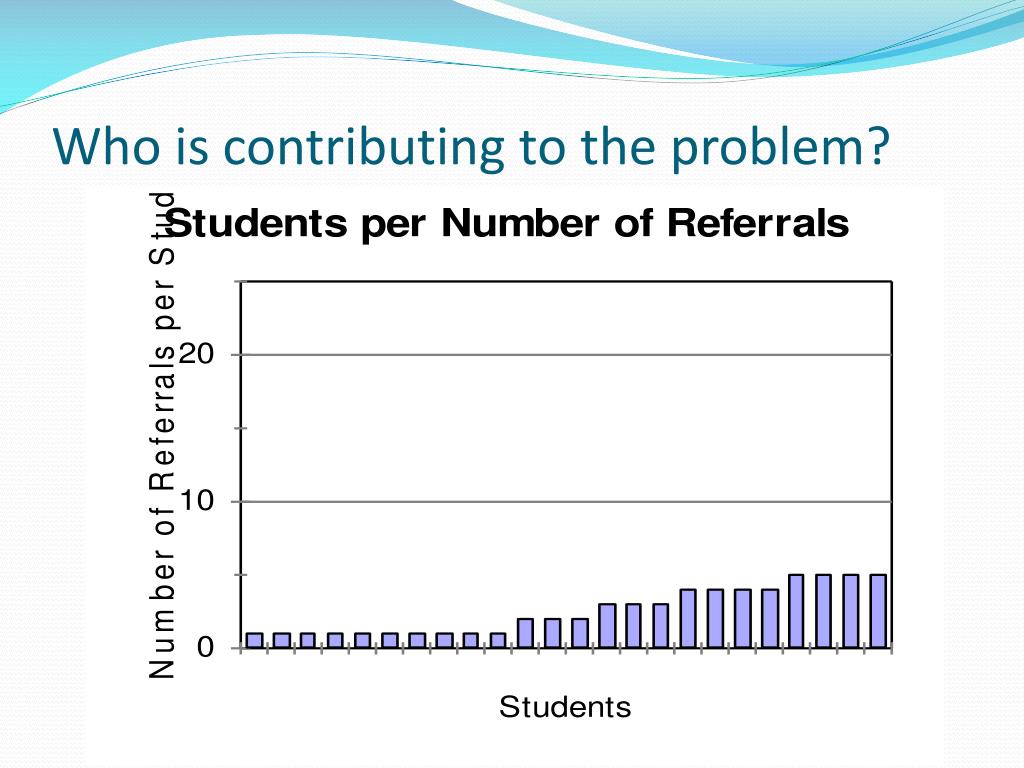 Who is contributing to the problem?

Students per Number of Referrals

Number of Referrals per Stud

20

10

0

Students